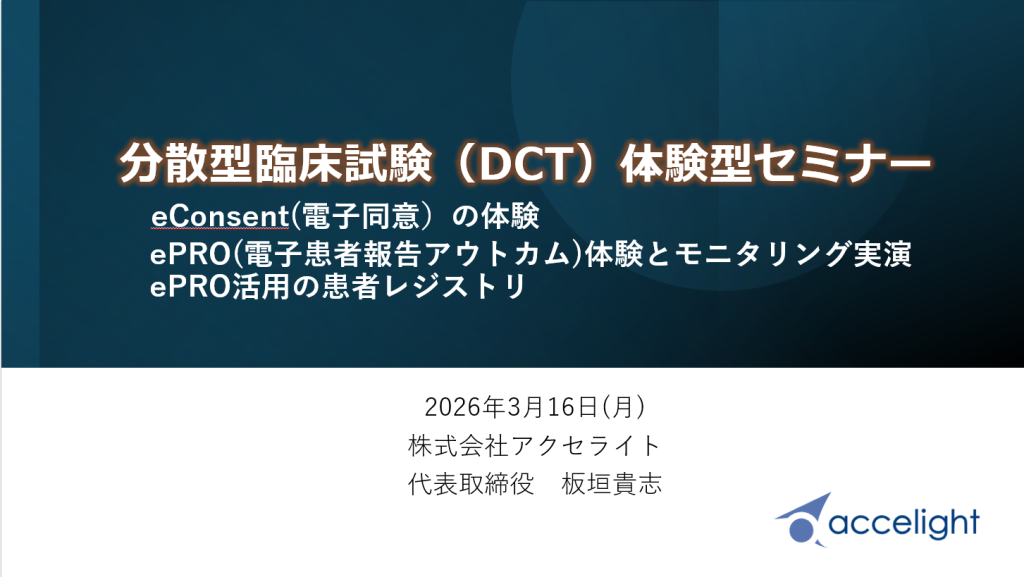 分散型臨床試験（DCT）体験型セミナー

eConsent(電子同意）の体験
ePRO(電子患者報告アウトカム)体験とモニタリング実演
ePRO活用の患者レジストリ

2026年3月16日(月)
株式会社アクセライト
代表取締役　板垣貴志

accelight